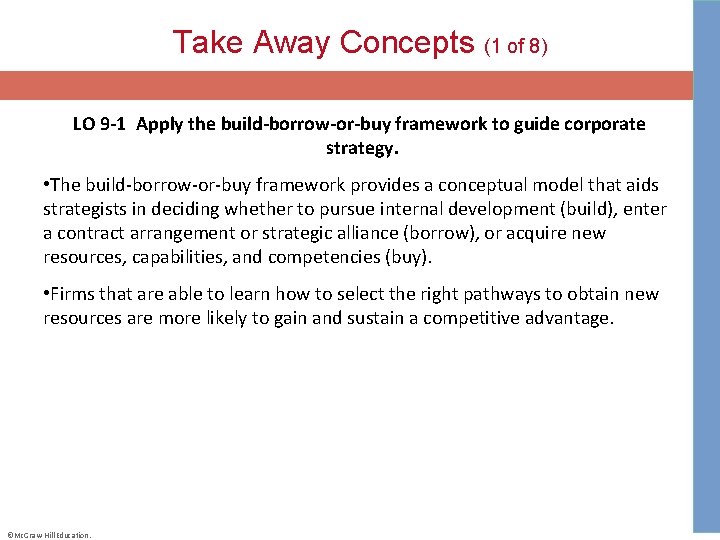 Take Away Concepts (1 of 8)

LO 9-1 Apply the build-borrow-or-buy framework to guide corporate strategy.

•The build-borrow-or-buy framework provides a conceptual model that aids strategists in deciding whether to pursue internal development (build), enter a contract arrangement or strategic alliance (borrow), or acquire new resources, capabilities, and competencies (buy).

•Firms that are able to learn how to select the right pathways to obtain new resources are more likely to gain and sustain a competitive advantage.

©McGraw Hill Education.